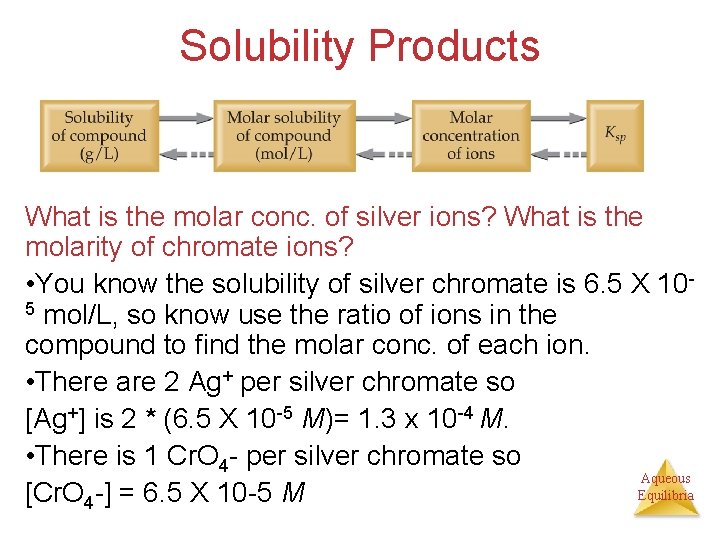 Solubility Products

Solubility of compound (g/L)

Molar solubility of compound (mol/L)

Molar concentration of ions

$K_{sp}$

What is the molar conc. of silver ions? What is the molarity of chromate ions?

•You know the solubility of silver chromate is 6.5 X $10^{-5}$ mol/L, so know use the ratio of ions in the compound to find the molar conc. of each ion.

•There are 2 $Ag^+$ per silver chromate so

[$Ag^+$] is 2 * (6.5 X $10^{-5}$ $M$)= 1.3 x $10^{-4}$ $M$.

•There is 1 $CrO_4$- per silver chromate so

[$CrO_4$-] = 6.5 X 10-5 $M$

Aqueous Equilibria